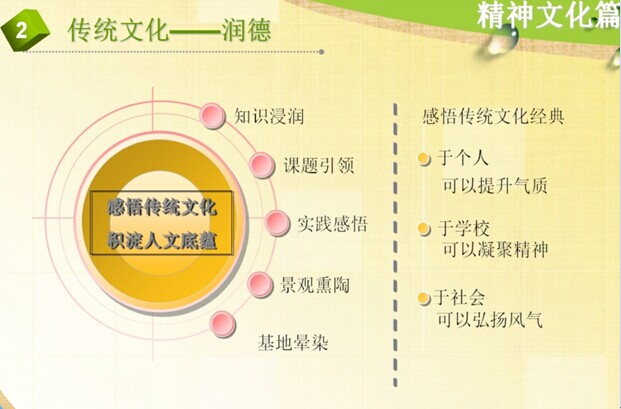 精神文化篇

2 传统文化——润德

感悟传统文化
积淀人文底蕴

知识浸润

课题引领

实践感悟

景观熏陶

基地晕染

感悟传统文化经典

于个人
可以提升气质

于学校
可以凝聚精神

于社会
可以弘扬风气